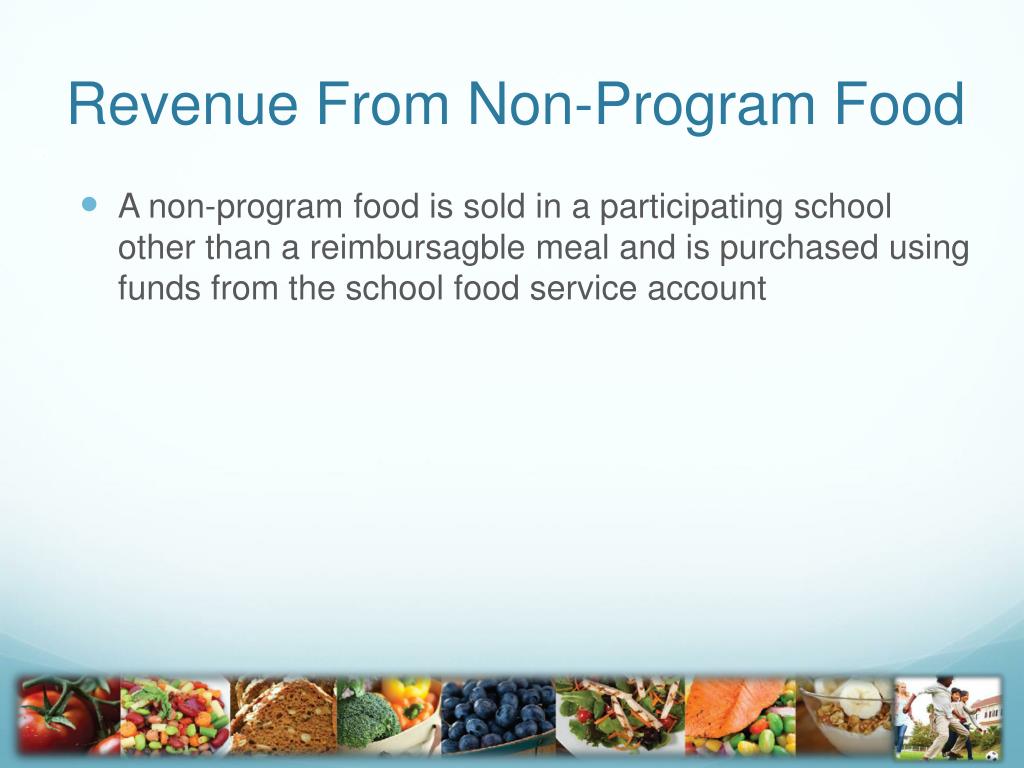 Revenue From Non-Program Food

A non-program food is sold in a participating school other than a reimbursagble meal and is purchased using funds from the school food service account